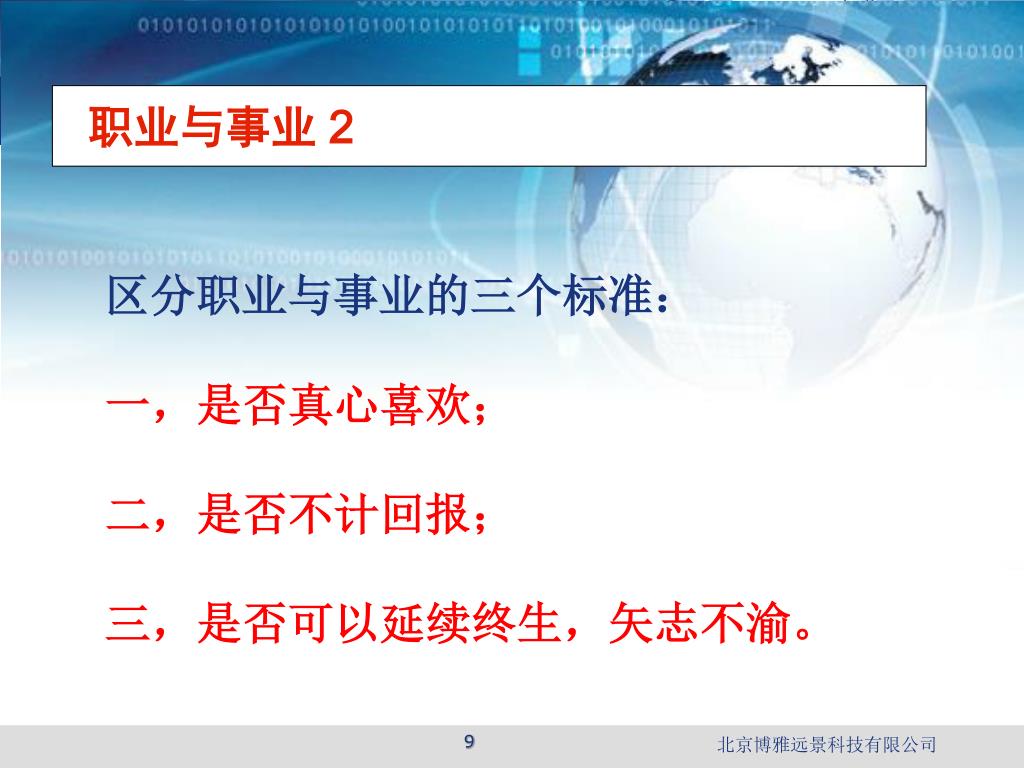 职业与事业 2

区分职业与事业的三个标准：

一，是否真心喜欢；

二，是否不计回报；

三，是否可以延续终生，矢志不渝。

9

北京博雅远景科技有限公司